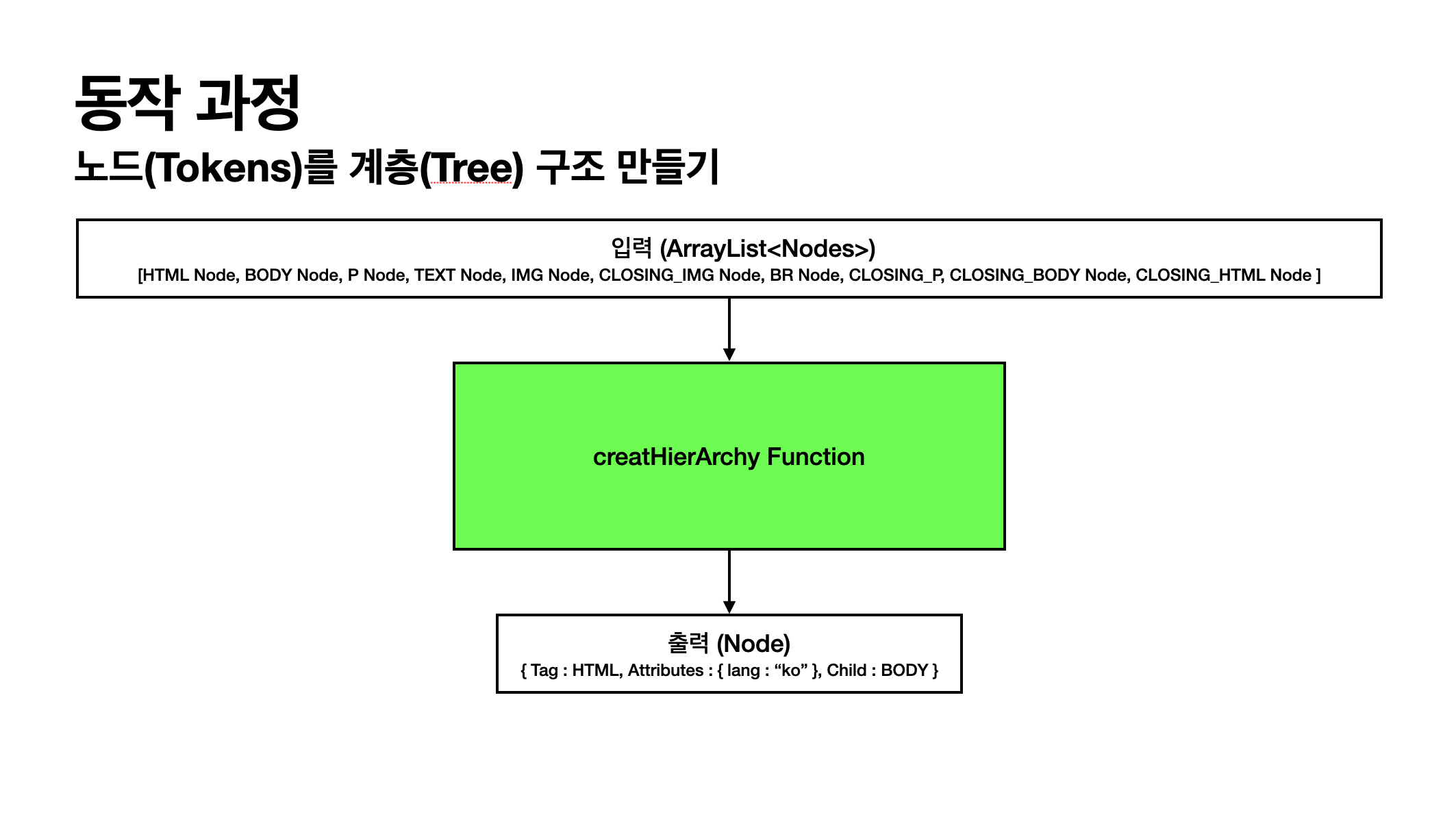 동작 과정

노드(Tokens)를 계층(Tree) 구조 만들기

입력 (ArrayList<Nodes>)
[HTML Node, BODY Node, P Node, TEXT Node, IMG Node, CLOSING_IMG Node, BR Node, CLOSING_P, CLOSING_BODY Node, CLOSING_HTML Node ]

creatHierArchy Function

출력 (Node)
{ Tag : HTML, Attributes : { lang : “ko” }, Child : BODY }